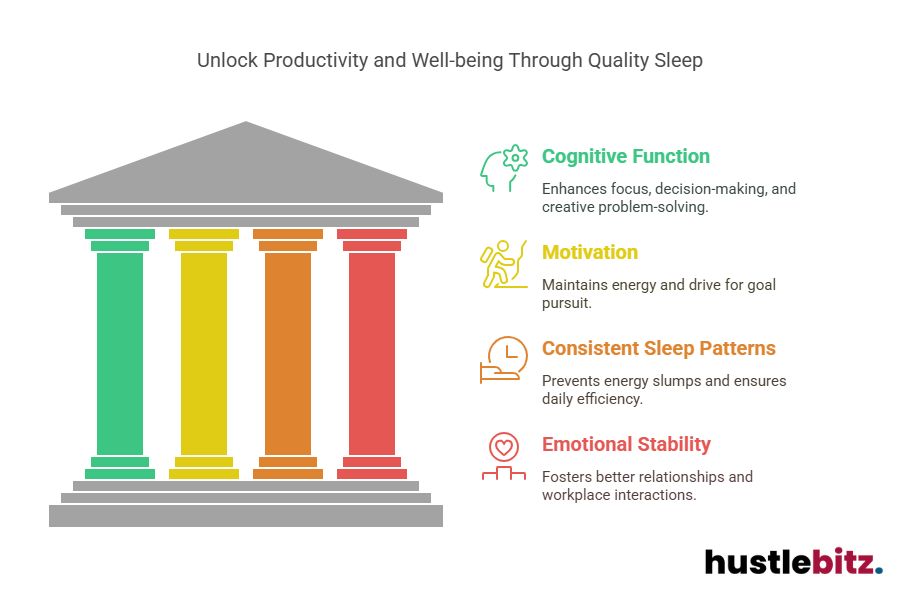 Unlock Productivity and Well-being Through Quality Sleep

Cognitive Function

Enhances focus, decision-making, and creative problem-solving.

Motivation

Maintains energy and drive for goal pursuit.

Consistent Sleep Patterns

Prevents energy slumps and ensures daily efficiency.

Emotional Stability

Fosters better relationships and workplace interactions.

hustlebitz.